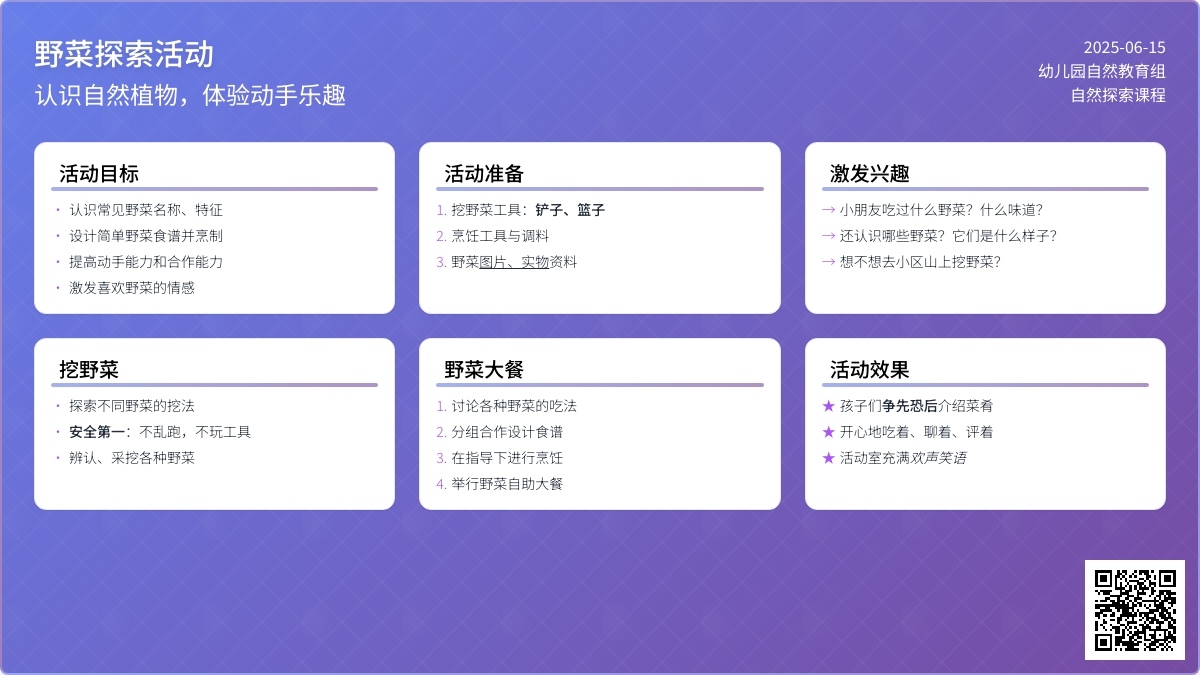 野菜探索活动
认识自然植物，体验动手乐趣

2025-06-15
幼儿园自然教育组
自然探索课程

活动目标

• 认识常见野菜名称、特征
• 设计简单野菜食谱并烹制
• 提高动手能力和合作能力
• 激发喜欢野菜的情感

活动准备

1. 挖野菜工具：铲子、篮子
2. 烹饪工具与调料
3. 野菜图片、实物资料

激发兴趣

→ 小朋友吃过什么野菜？什么味道？
→ 还认识哪些野菜？它们是什么样子？
→ 想不想去小区山上挖野菜？

挖野菜

• 探索不同野菜的挖法
• 安全第一：不乱跑，不玩工具
• 辨认、采挖各种野菜

野菜大餐

1. 讨论各种野菜的吃法
2. 分组合作设计食谱
3. 在指导下进行烹饪
4. 举行野菜自助大餐

活动效果

★ 孩子们争先恐后介绍菜肴
★ 开心地吃着、聊着、评着
★ 活动室充满欢声笑语